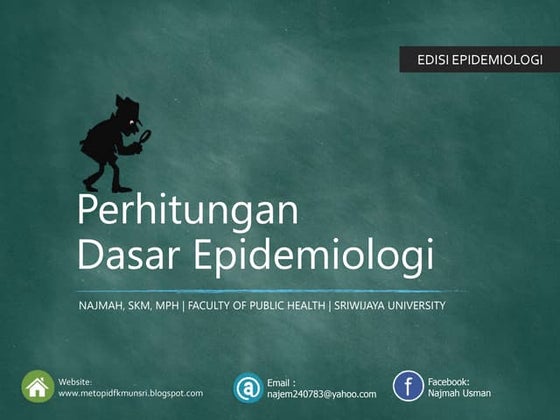 EDISI EPIDEMIOLOGI

Perhitungan Dasar Epidemiologi

NAJMAH, SKM, MPH | FACULTY OF PUBLIC HEALTH | SRIWIJAYA UNIVERSITY

Website:
www.metopidfkmunsri.blogspot.com

Email :
najem240783@yahoo.com

Facebook:
Najmah Usman